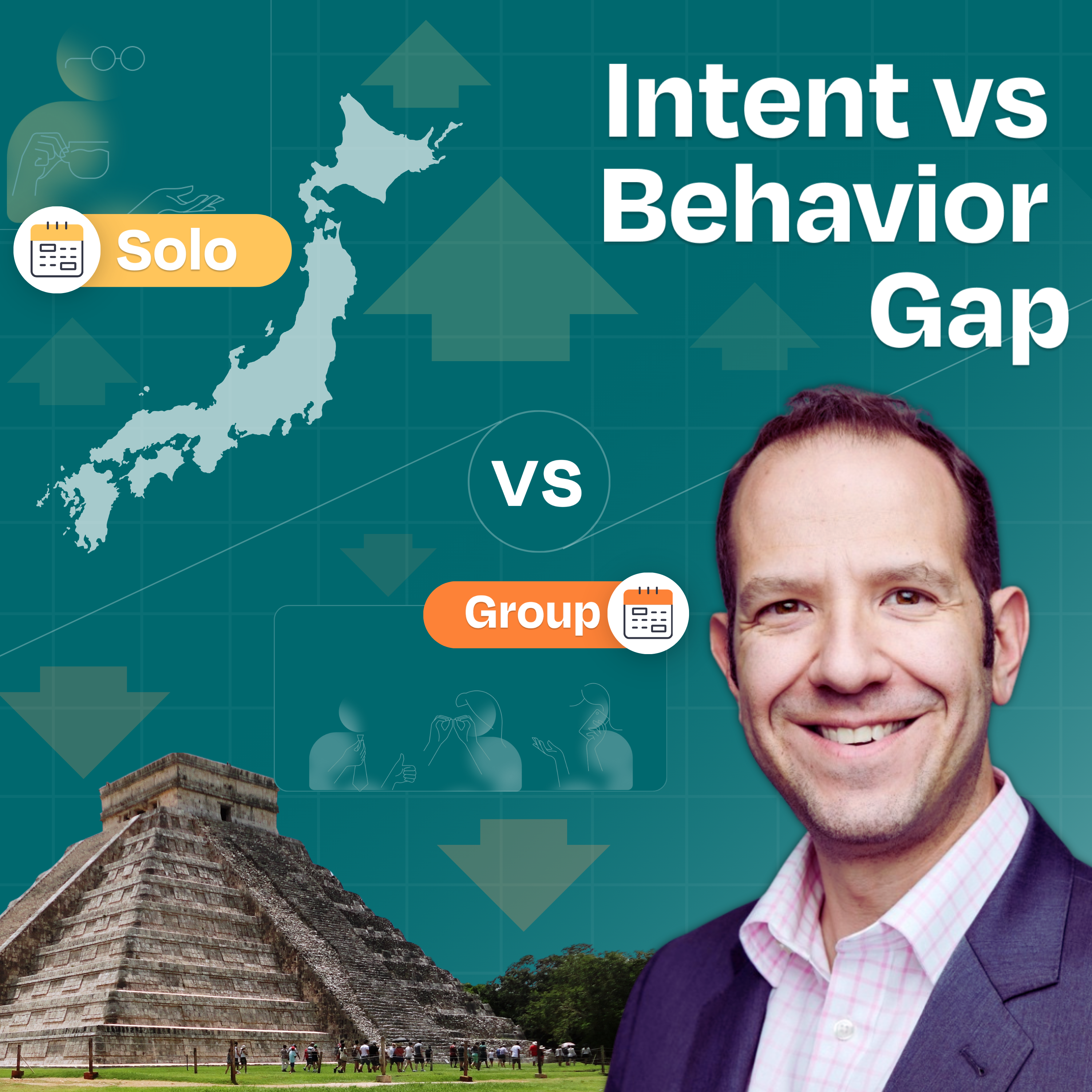 Intent vs Behavior Gap

Solo

vs

Group